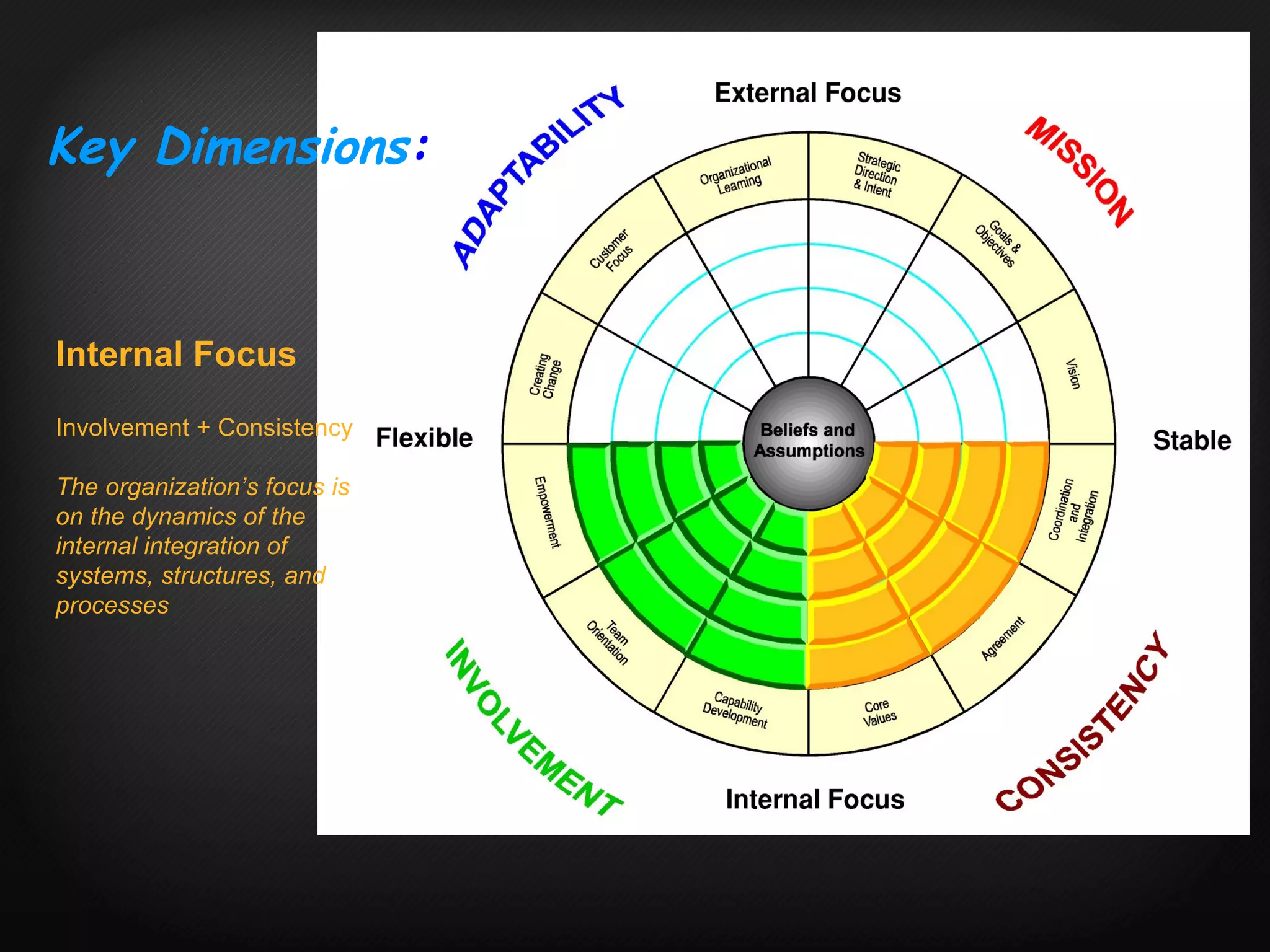 Key Dimensions:

Internal Focus

Involvement + Consistency

The organization's focus is on the dynamics of the internal integration of systems, structures, and processes

External Focus

ADAPTABILITY

MISSION

Organizational Learning

Strategic Direction & Intent

Customer Focus

Goals & Objectives

Creating Change

Vision

Flexible

Beliefs and Assumptions

Stable

Empowerment

Coordination and Integration

Team Orientation

Agreement

Capability Development

Core Values

INVOLVEMENT

Internal Focus

CONSISTENCY